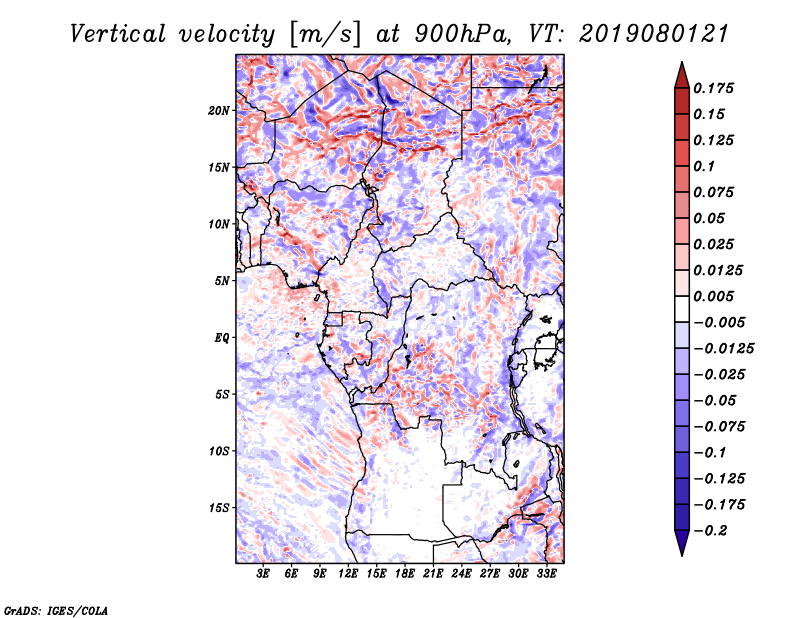 Vertical velocity [m/s] at 900hPa, VT: 2019080121

20N
15N
10N
5N
EQ
5S
10S
15S

3E 6E 9E 12E 15E 18E 21E 24E 27E 30E 33E

0.175
0.15
0.125
0.1
0.075
0.05
0.025
0.0125
0.005
−0.005
−0.0125
−0.025
−0.05
−0.075
−0.1
−0.125
−0.175
−0.2

GrADS: IGES/COLA